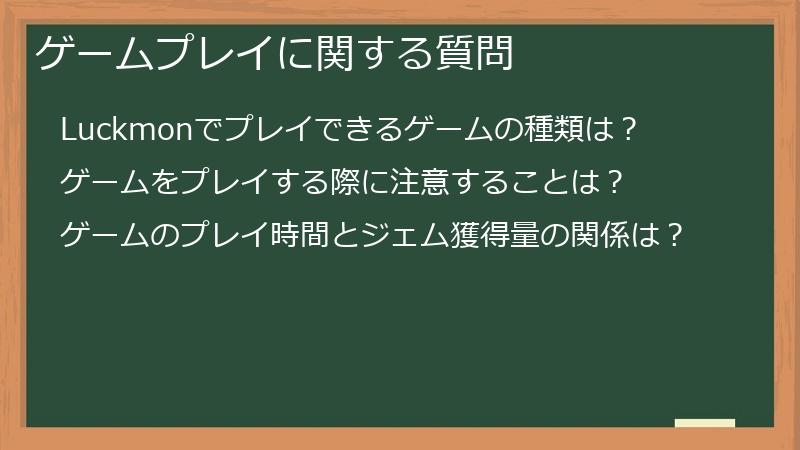 ゲームプレイに関する質問

Luckmonでプレイできるゲームの種類は？

ゲームをプレイする際に注意することは？

ゲームのプレイ時間とジェム獲得量の関係は？